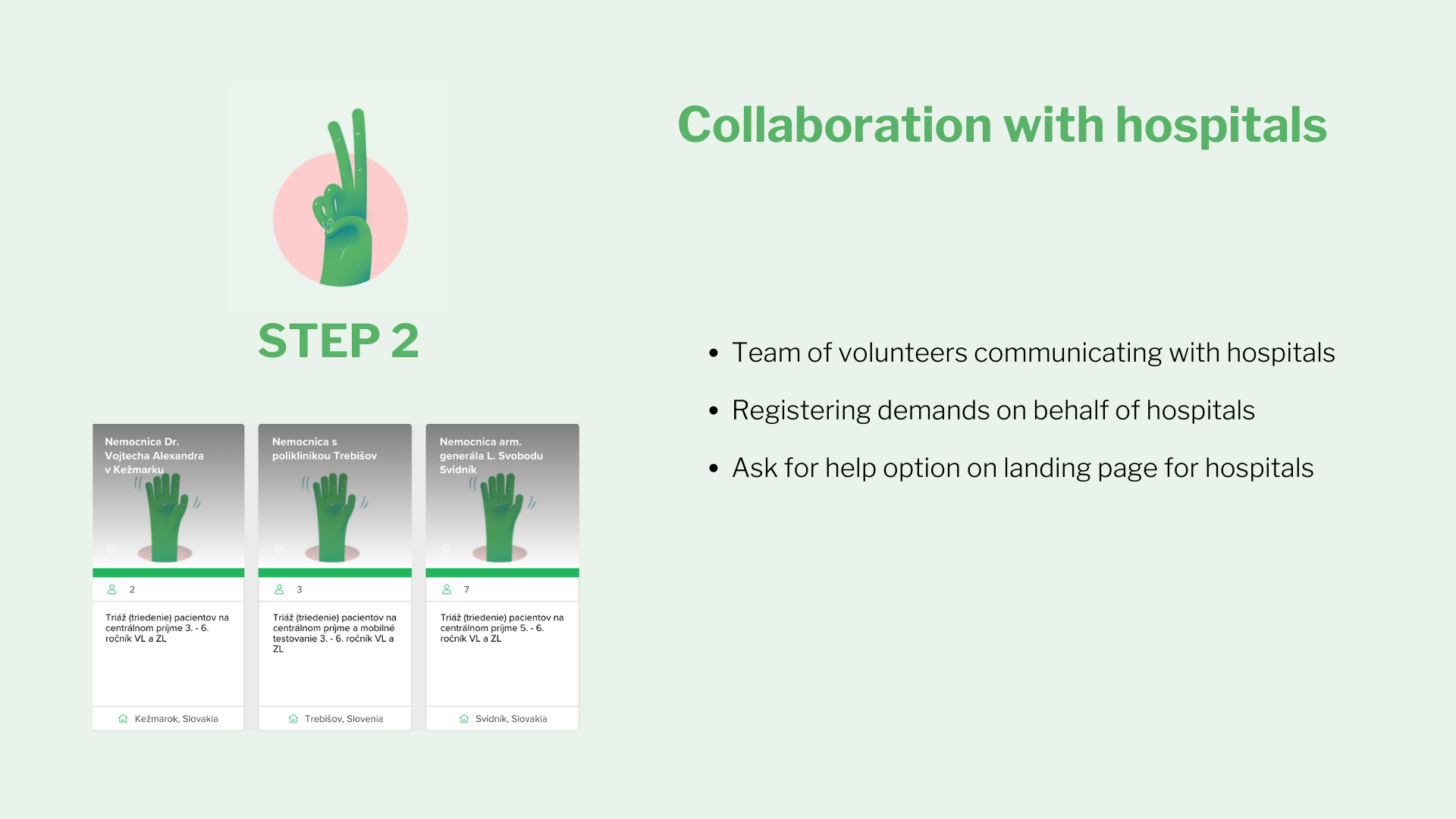 STEP 2

Nemocnica Dr. Vojtecha Alexandra v Kežmarku

2

Triáž (triedenie) pacientov na centrálnom príjme 3. - 6. ročník VL a ZL

Kežmarok, Slovakia

Nemocnica s poliklinikou Trebišov

3

Triáž (triedenie) pacientov na centrálnom príjme a mobilné testovanie 3. - 6. ročník VL a ZL

Trebišov, Slovenia

Nemocnica arm. generála L. Svobodu Svidník

7

Triáž (triedenie) pacientov na centrálnom príjme 5. - 6. ročník VL a ZL

Svidník, Slovakia

Collaboration with hospitals

• Team of volunteers communicating with hospitals
• Registering demands on behalf of hospitals
• Ask for help option on landing page for hospitals